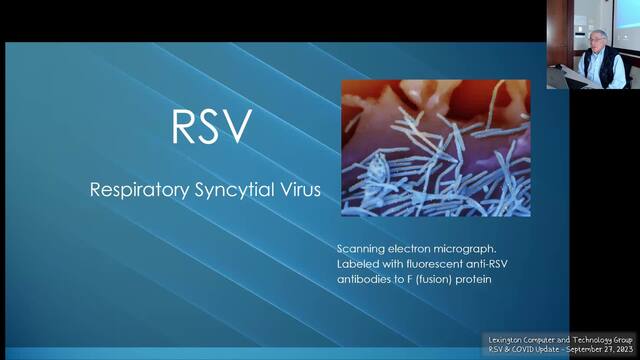 RSV

Respiratory Syncytial Virus

Scanning electron micrograph. Labeled with fluorescent anti-RSV antibodies to F (fusion) protein

Lexington Computer and Technology Group
RSV & COVID Update - September 27, 2023